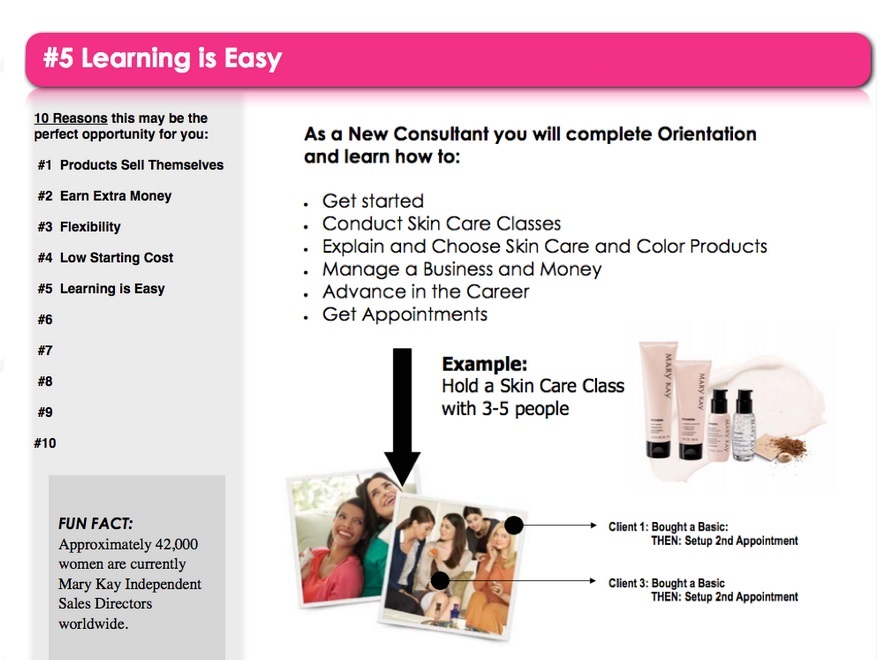 #5 Learning is Easy

10 Reasons this may be the perfect opportunity for you:

#1 Products Sell Themselves

#2 Earn Extra Money

#3 Flexibility

#4 Low Starting Cost

#5 Learning is Easy

#6

#7

#8

#9

#10

FUN FACT:
Approximately 42,000 women are currently Mary Kay Independent Sales Directors worldwide.

As a New Consultant you will complete Orientation and learn how to:

- Get started
- Conduct Skin Care Classes
- Explain and Choose Skin Care and Color Products
- Manage a Business and Money
- Advance in the Career
- Get Appointments

Example:
Hold a Skin Care Class with 3-5 people

MARY KAY

MARY KAY

Client 1: Bought a Basic:
THEN: Setup 2nd Appointment

Client 3: Bought a Basic
THEN: Setup 2nd Appointment